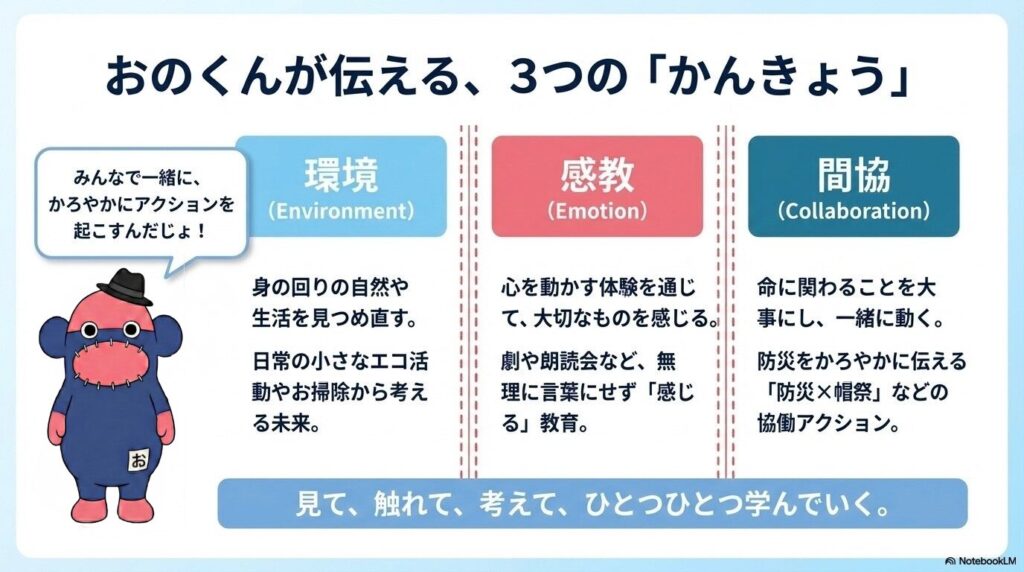 おのくんが伝える、3つの「かんきょう」

みんなで一緒に、かろやかにアクションを起こすんだじょ！

お

環境
(Environment)

身の回りの自然や生活を見つめ直す。

日常の小さなエコ活動やお掃除から考える未来。

感教
(Emotion)

心を動かす体験を通じて、大切なものを感じる。

劇や朗読会など、無理に言葉にせず「感じる」教育。

間協
(Collaboration)

命に関わることを大事にし、一緒に動く。

防災をかろやかに伝える「防災×帽祭」などの協働アクション。

見て、触れて、考えて、ひとつひとつ学んでいく。

NotebookLM